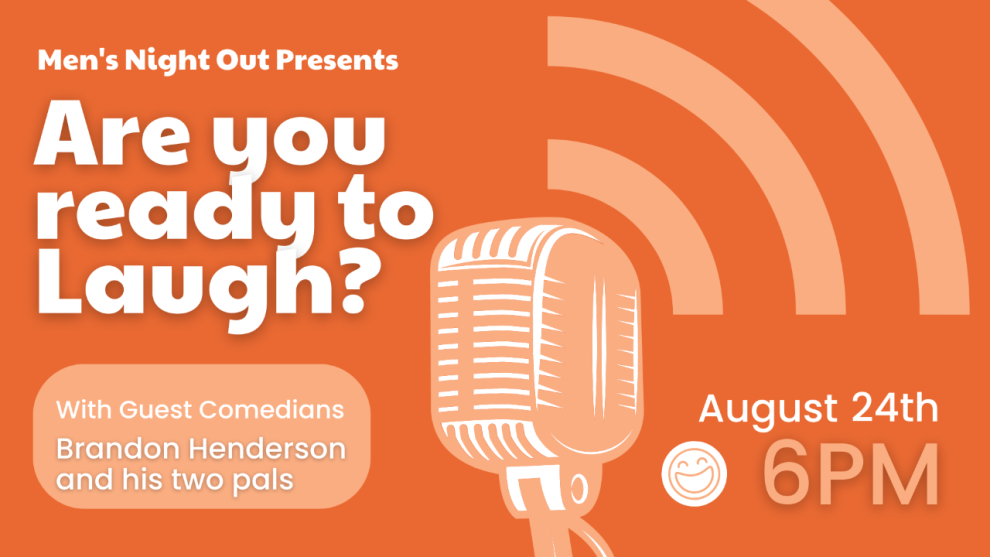 Men's Night Out Presents

Are you ready to Laugh?

With Guest Comedians

Brandon Henderson and his two pals

August 24th

6PM